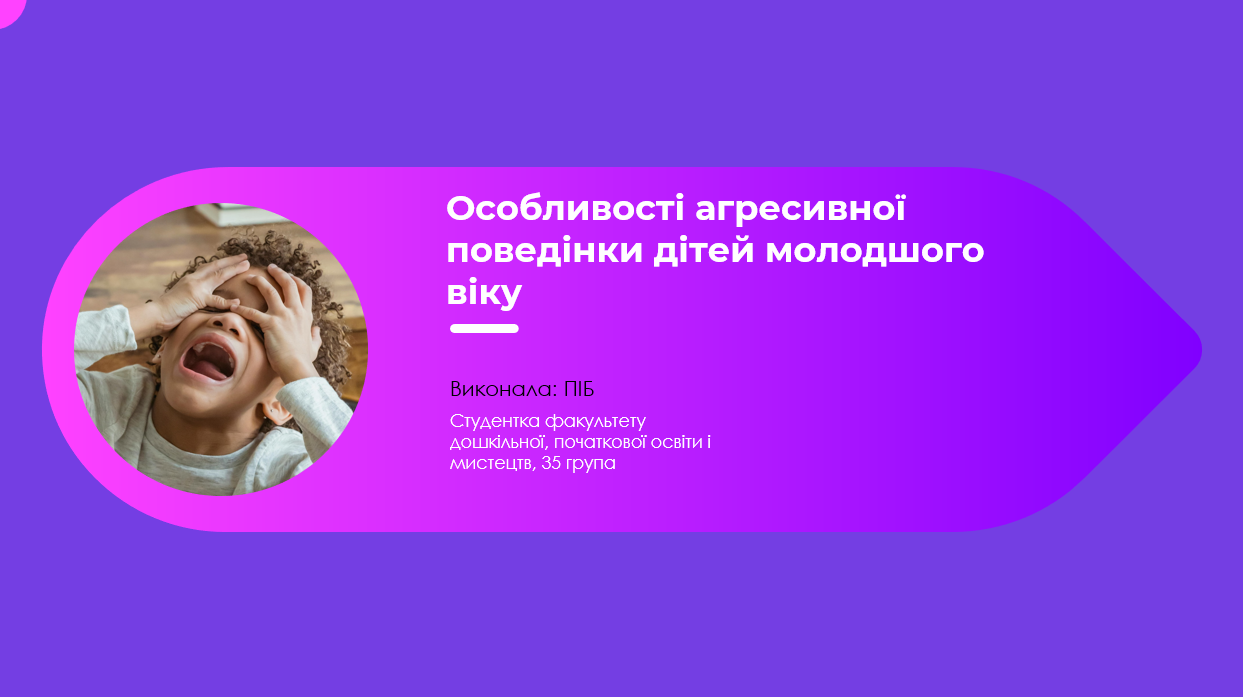 Особливості агресивної поведінки дітей молодшого віку

Виконала: ПІБ

Студентка факультету дошкільної, початкової освіти і мистецтв, 35 група